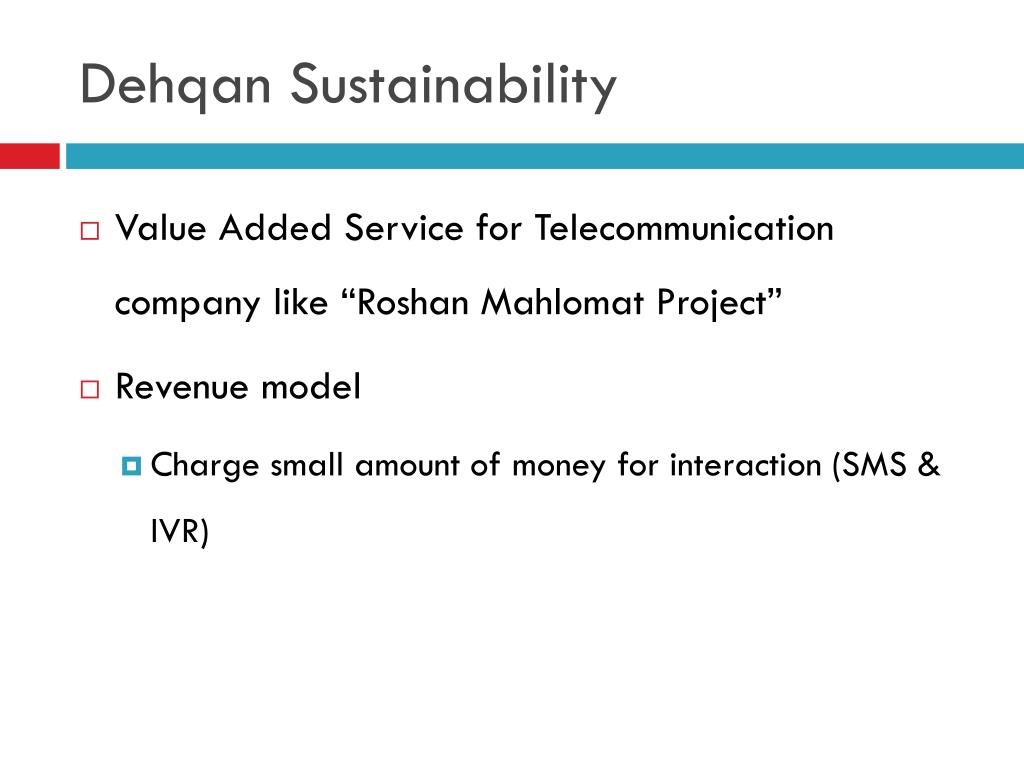 Dehqan Sustainability

Value Added Service for Telecommunication company like “Roshan Mahlomat Project”

Revenue model

Charge small amount of money for interaction (SMS & IVR)